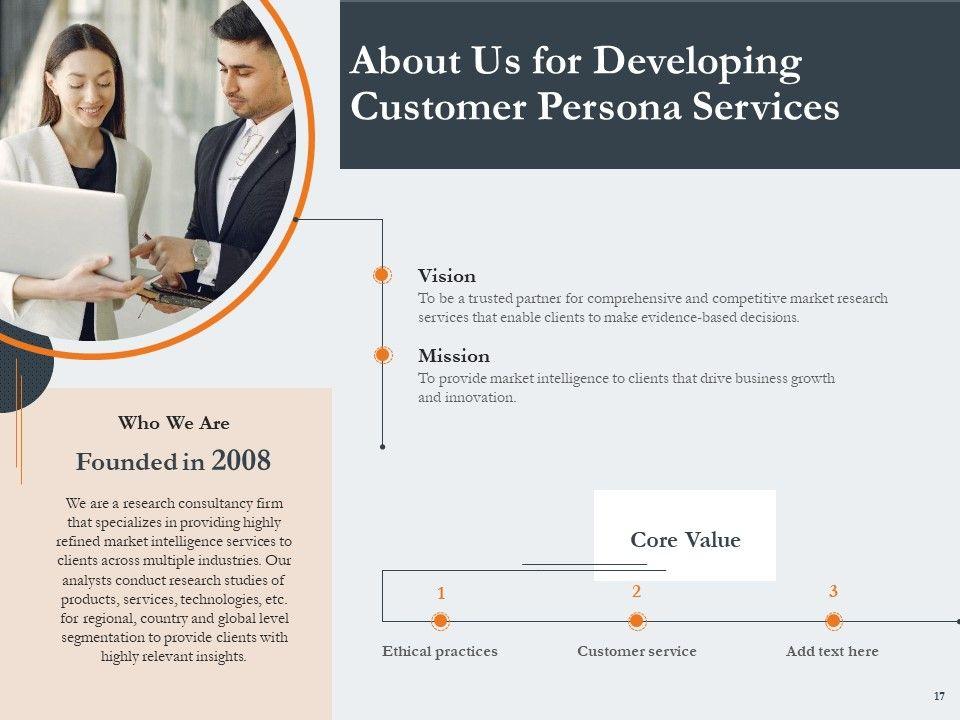 About Us for Developing Customer Persona Services

Vision
To be a trusted partner for comprehensive and competitive market research services that enable clients to make evidence-based decisions.

Mission
To provide market intelligence to clients that drive business growth and innovation.

Who We Are
Founded in 2008
We are a research consultancy firm that specializes in providing highly refined market intelligence services to clients across multiple industries. Our analysts conduct research studies of products, services, technologies, etc. for regional, country and global level segmentation to provide clients with highly relevant insights.

Core Value
1
Ethical practices
2
Customer service
3
Add text here

17